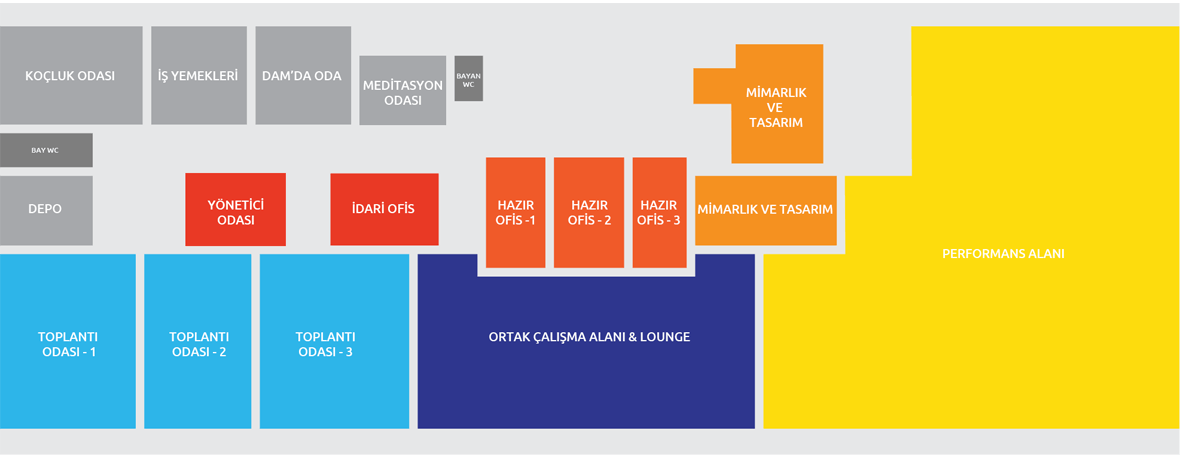 KOÇLUK ODASI

İŞ YEMEKLERİ

DAM'DA ODA

MEDİTASYON ODASI

BAYAN WC

MİMARLIK VE TASARIM

BAY WC

DEPO

YÖNETİCİ ODASI

İDARİ OFİS

HAZIR OFİS -1

HAZIR OFİS - 2

HAZIR OFİS - 3

MİMARLIK VE TASARIM

PERFORMANS ALANI

TOPLANTI ODASI - 1

TOPLANTI ODASI - 2

TOPLANTI ODASI - 3

ORTAK ÇALIŞMA ALANI & LOUNGE